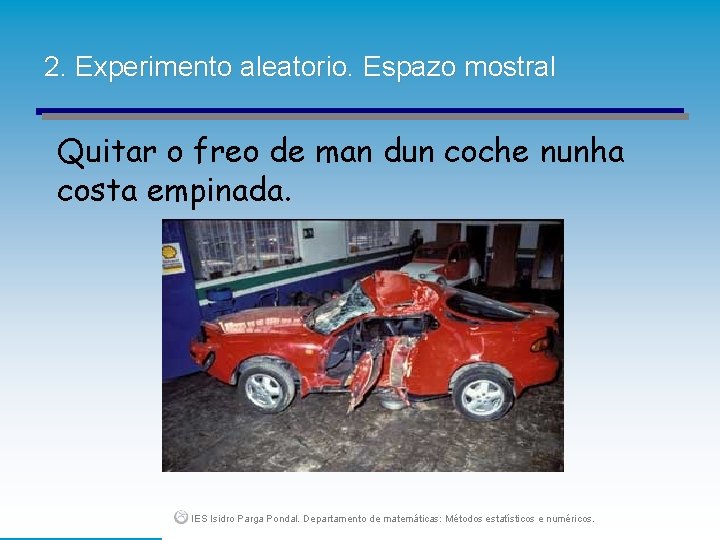 2. Experimento aleatorio. Espazo mostral

Quitar o freo de man dun coche nunha costa empinada.

IES Isidro Parga Pondal. Departamento de matemáticas: Métodos estatísticos e numéricos.